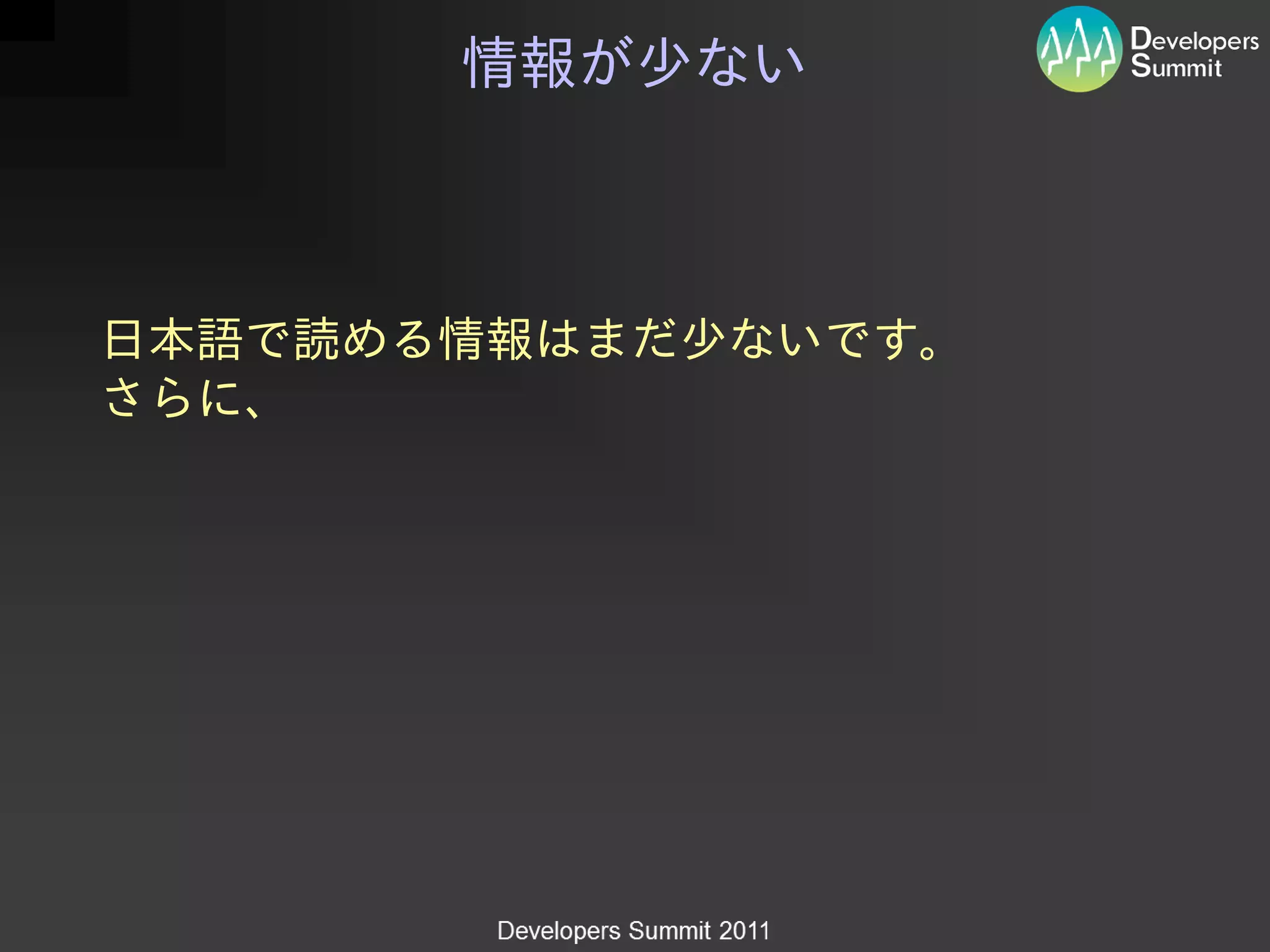 情報が少ない

Developers Summit

日本語で読める情報はまだ少ないです。
さらに、

Developers Summit 2011